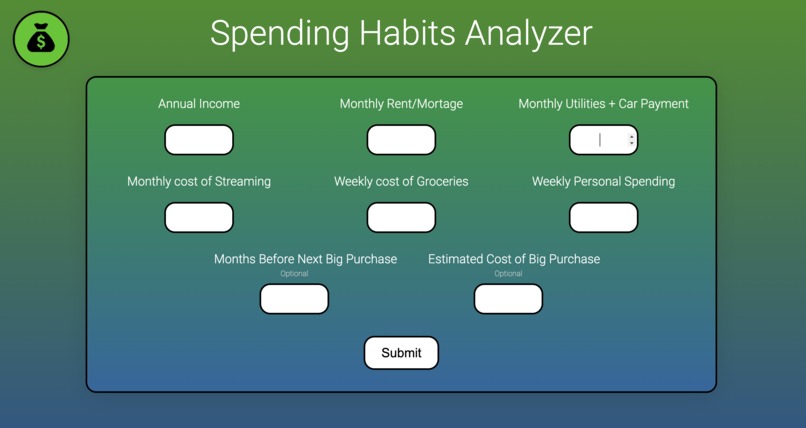 $

Spending Habits Analyzer

Annual Income

Monthly Rent/Mortage

Monthly Utilities + Car Payment

Monthly cost of Streaming

Weekly cost of Groceries

Weekly Personal Spending

Months Before Next Big Purchase
Optional

Estimated Cost of Big Purchase
Optional

Submit